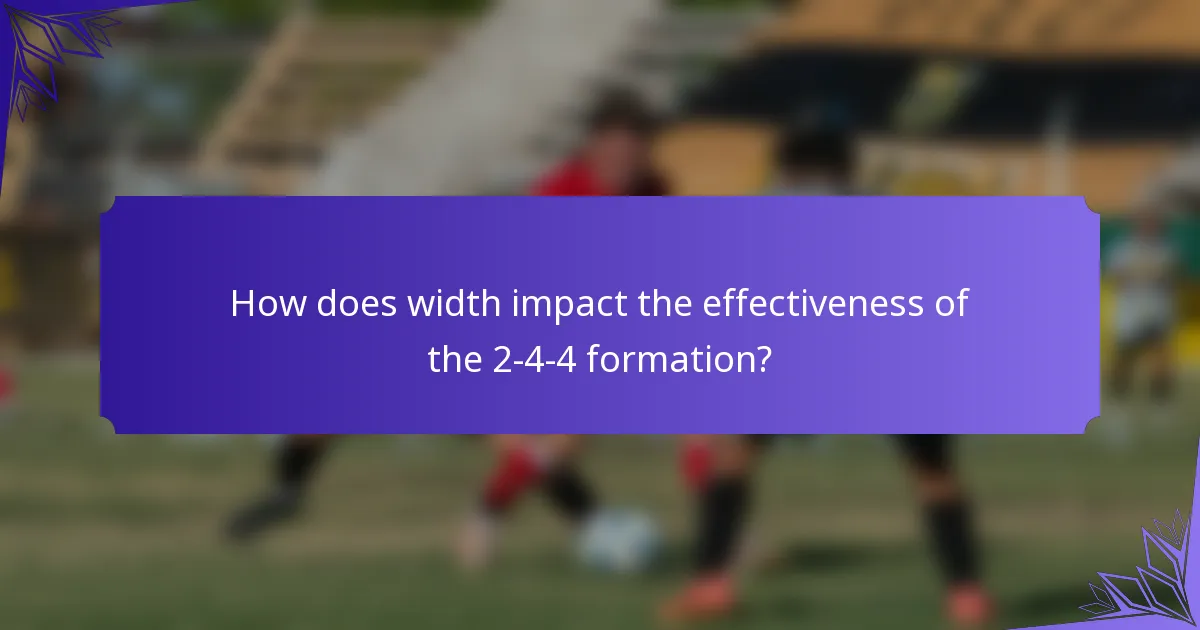 How does width impact the effectiveness of the 2-4-4 formation?